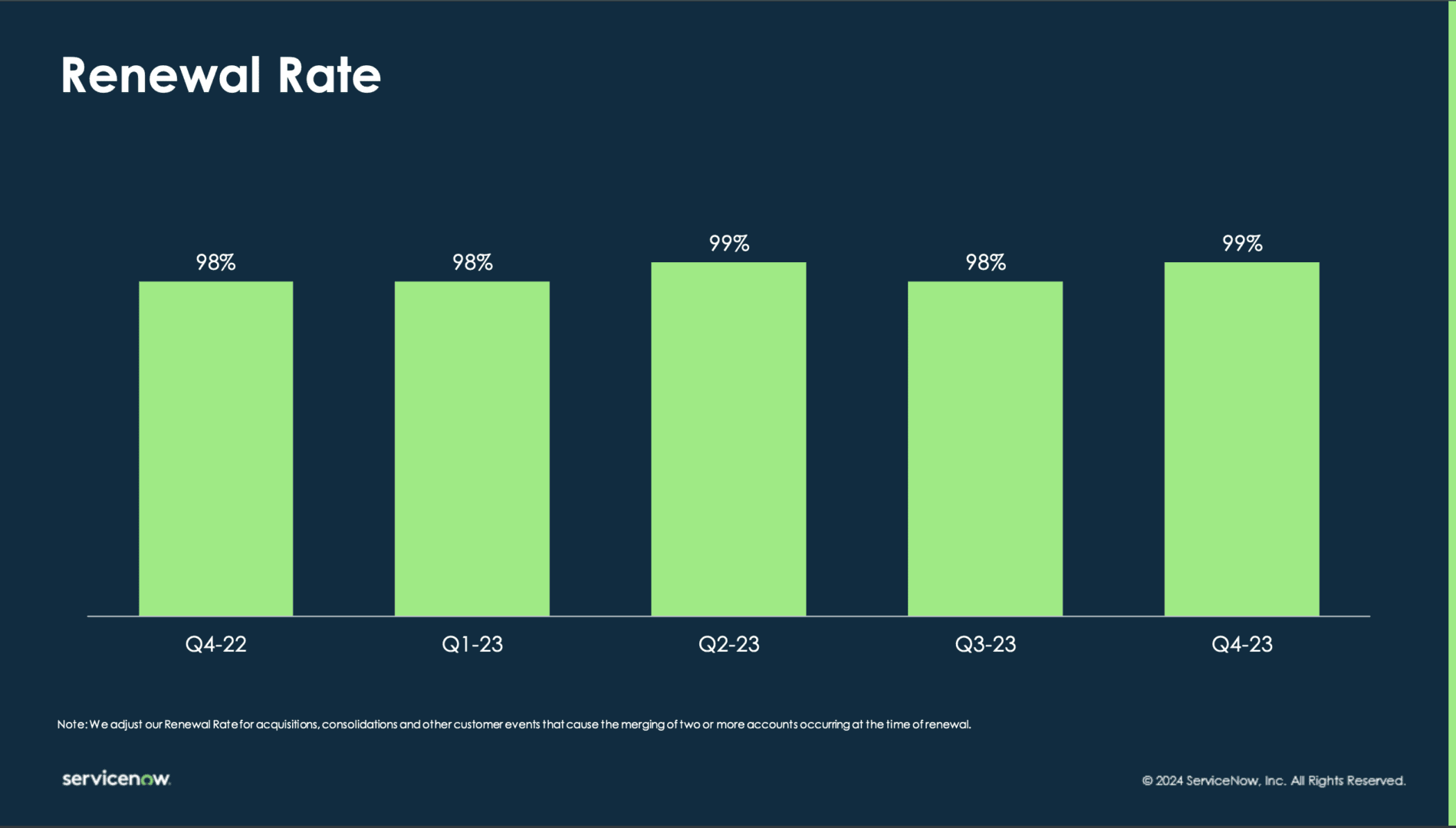 Renewal Rate

98%
98%
99%
98%
99%

Q4-22
Q1-23
Q2-23
Q3-23
Q4-23

Note: We adjust our Renewal Rate for acquisitions, consolidations and other customer events that cause the merging of two or more accounts occurring at the time of renewal.

servicenow.

© 2024 ServiceNow, Inc. All Rights Reserved.